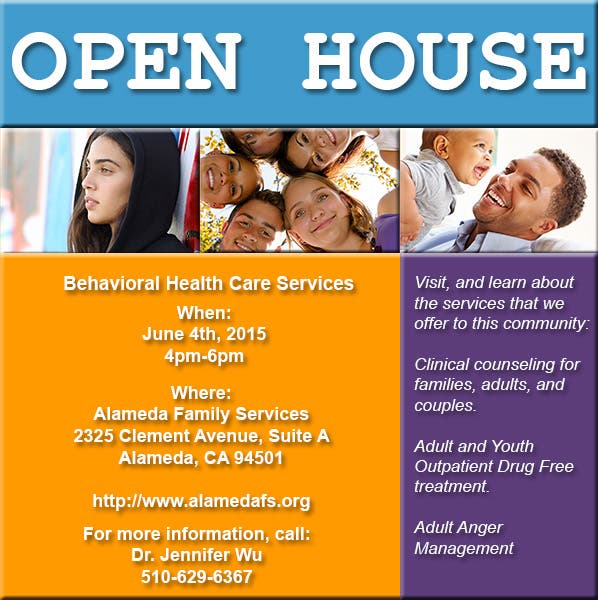 OPEN HOUSE

Behavioral Health Care Services

When:
June 4th, 2015
4pm-6pm

Where:
Alameda Family Services
2325 Clement Avenue, Suite A
Alameda, CA 94501

http://www.alamedafs.org

For more information, call:
Dr. Jennifer Wu
510-629-6367

Visit, and learn about the services that we offer to this community:

Clinical counseling for families, adults, and couples.

Adult and Youth Outpatient Drug Free treatment.

Adult Anger Management